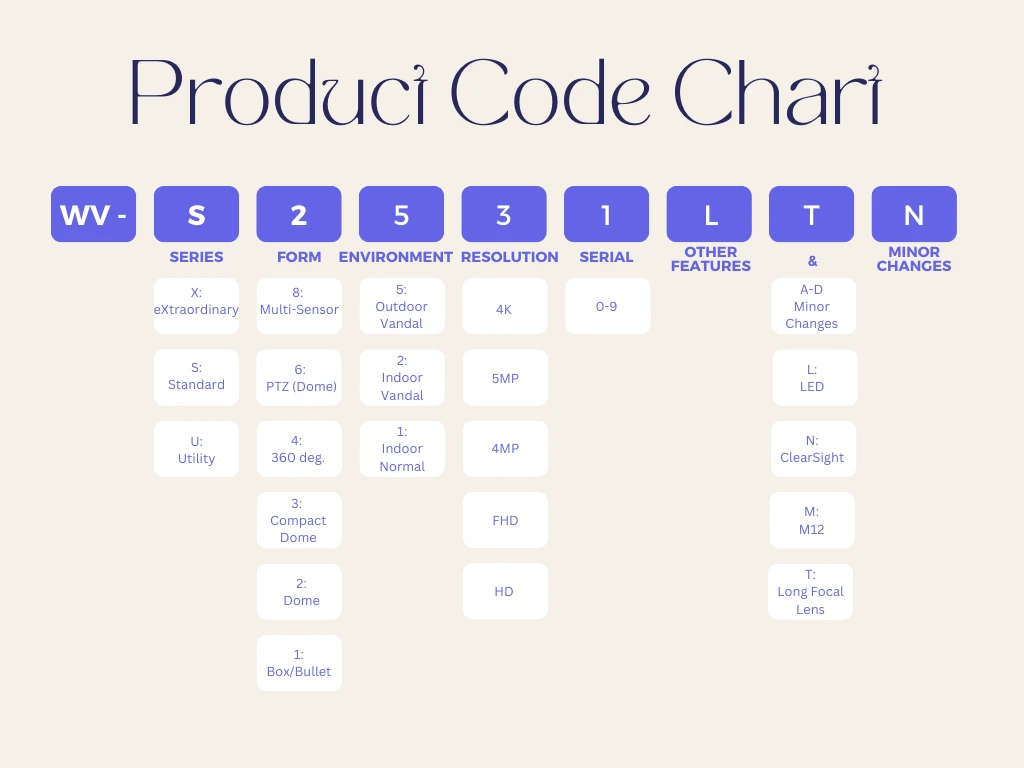 Product Code Chart

| WV - | S | 2 | 5 | 3 | 1 | L | T | N |
|---|---|---|---|---|---|---|---|---|
| | SERIES | FORM | ENVIRONMENT | RESOLUTION | SERIAL | OTHER FEATURES | & | MINOR CHANGES |
| | X: eXtraordinary | 8: Multi-Sensor | 5: Outdoor Vandal | 4K | 0-9 | | A-D Minor Changes | |
| | S: Standard | 6: PTZ (Dome) | 2: Indoor Vandal | 5MP | | | L: LED | |
| | U: Utility | 4: 360 deg. | 1: Indoor Normal | 4MP | | | N: ClearSight | |
| | | 3: Compact Dome | | FHD | | | M: M12 | |
| | | 2: Dome | | HD | | | T: Long Focal Lens | |
| | | 1: Box/Bullet | | | | | | |